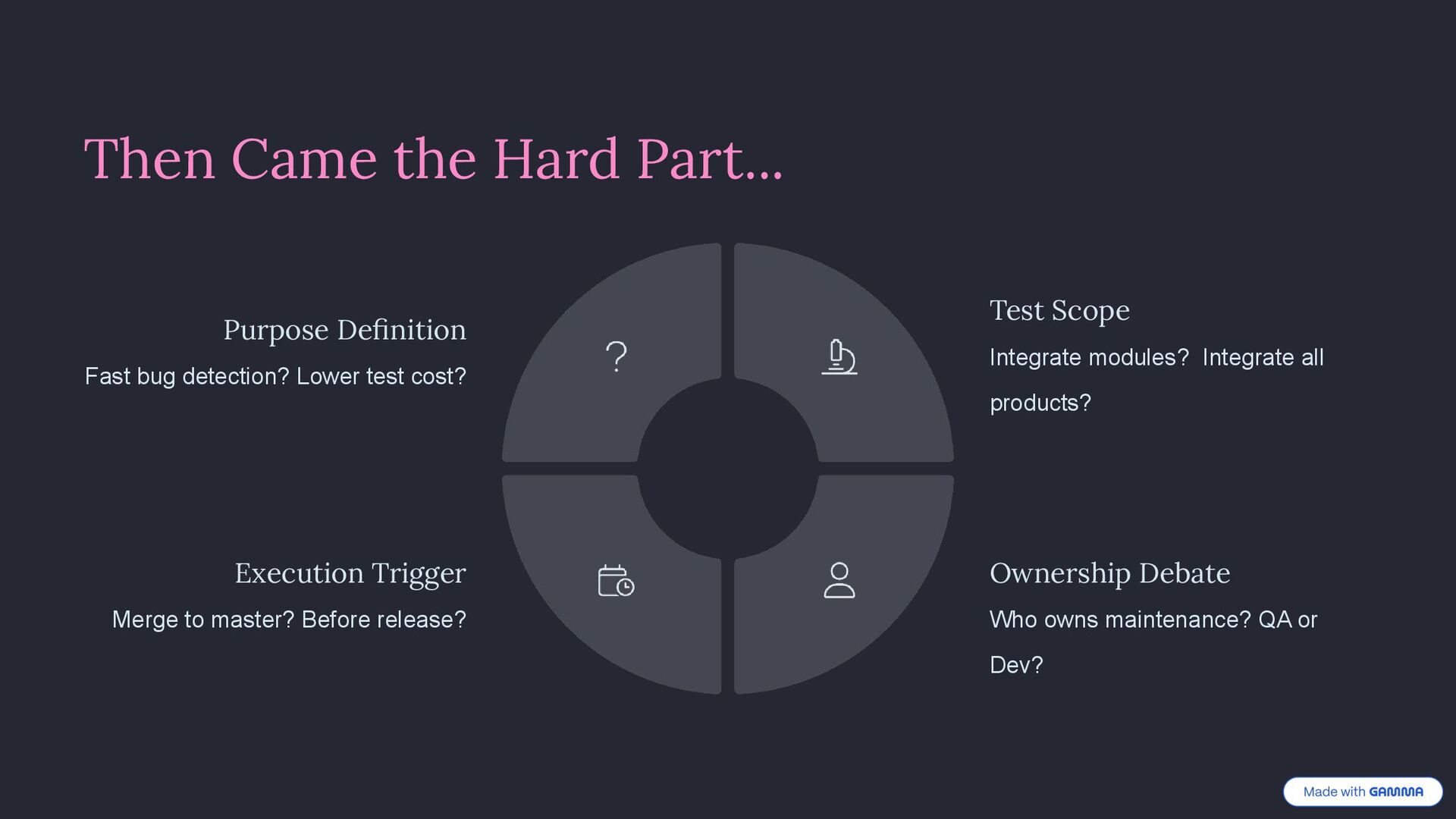 Then Came the Hard Part...

Purpose Definition

Fast bug detection? Lower test cost?

?

Test Scope

Integrate modules? Integrate all products?

Execution Trigger

Merge to master? Before release?

Ownership Debate

Who owns maintenance? QA or Dev?

Made with GAMMA